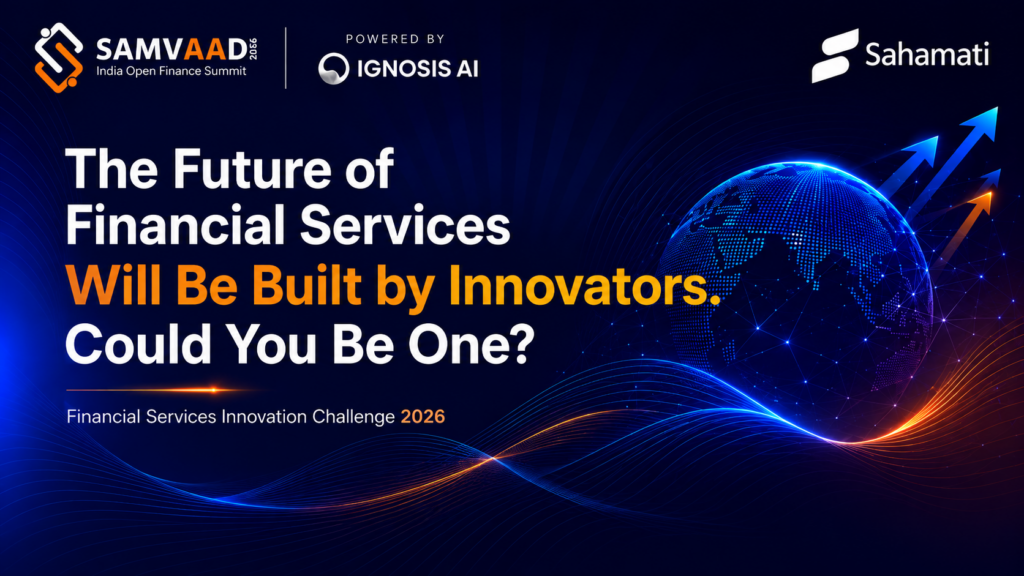 SAMVAAD 2026
India Open Finance Summit

POWERED BY
IGNOSIS AI

Sahamati

The Future of Financial Services Will Be Built by Innovators. Could You Be One?

Financial Services Innovation Challenge 2026